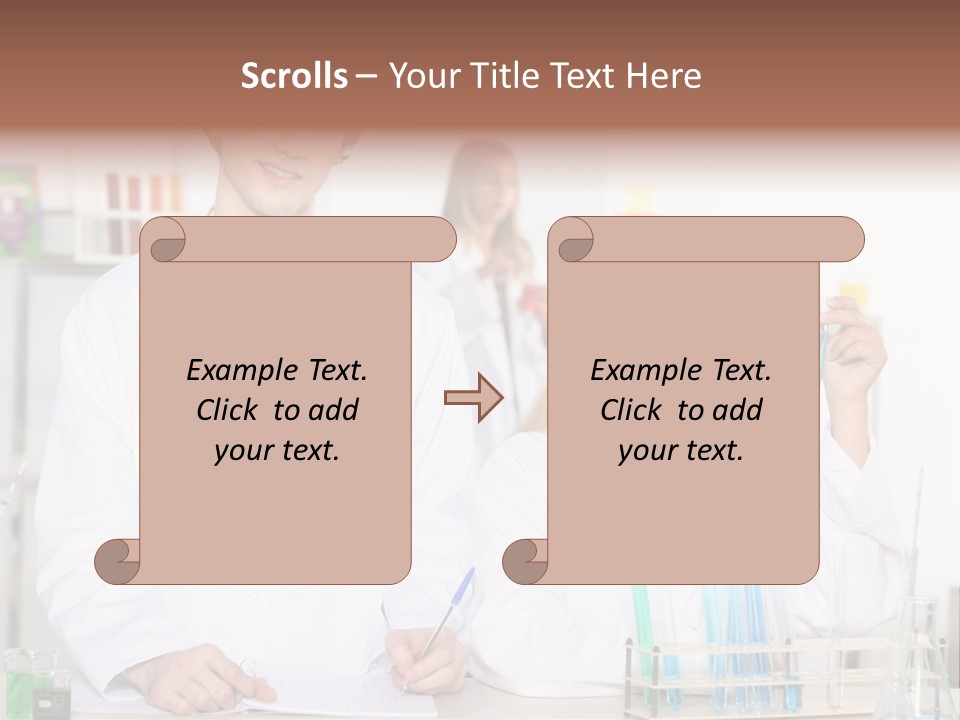 Scrolls – Your Title Text Here

Example Text. Click to add your text.

Example Text. Click to add your text.